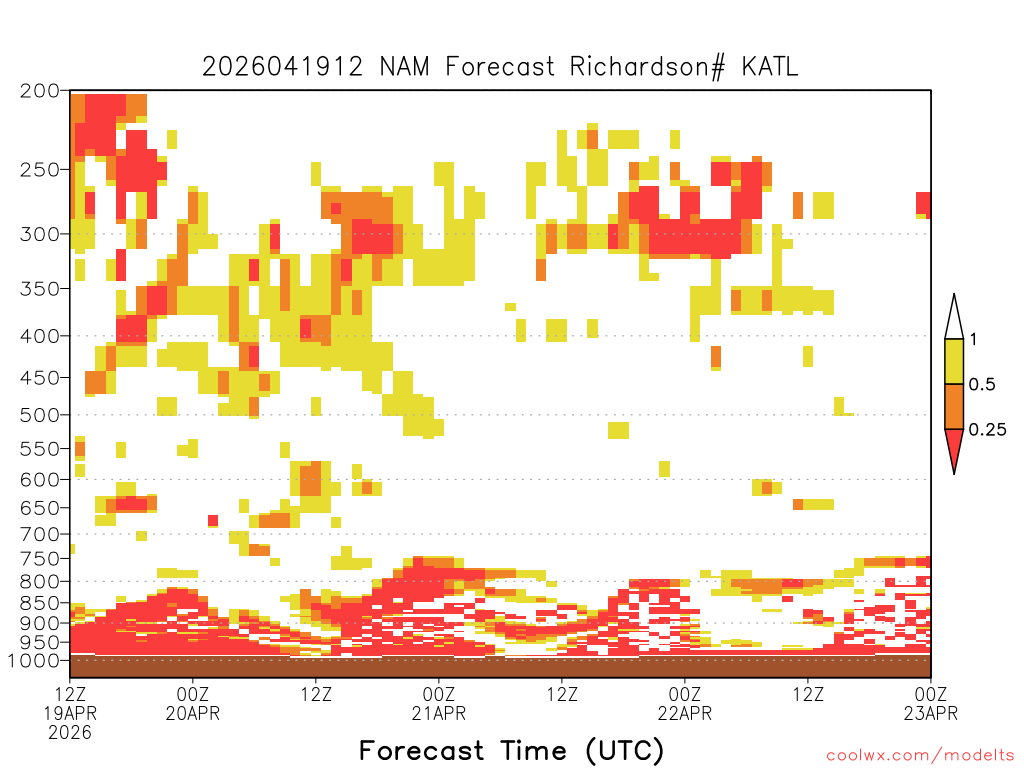 2026041912 NAM Forecast Richardson# KATL

200
250
300
350
400
450
500
550
600
650
700
750
800
850
900
950
1000

1
0.5
0.25

12Z 19APR 2026
00Z 20APR
12Z
00Z 21APR
12Z
00Z 22APR
12Z
00Z 23APR

Forecast Time (UTC)

coolwx.com/modelts